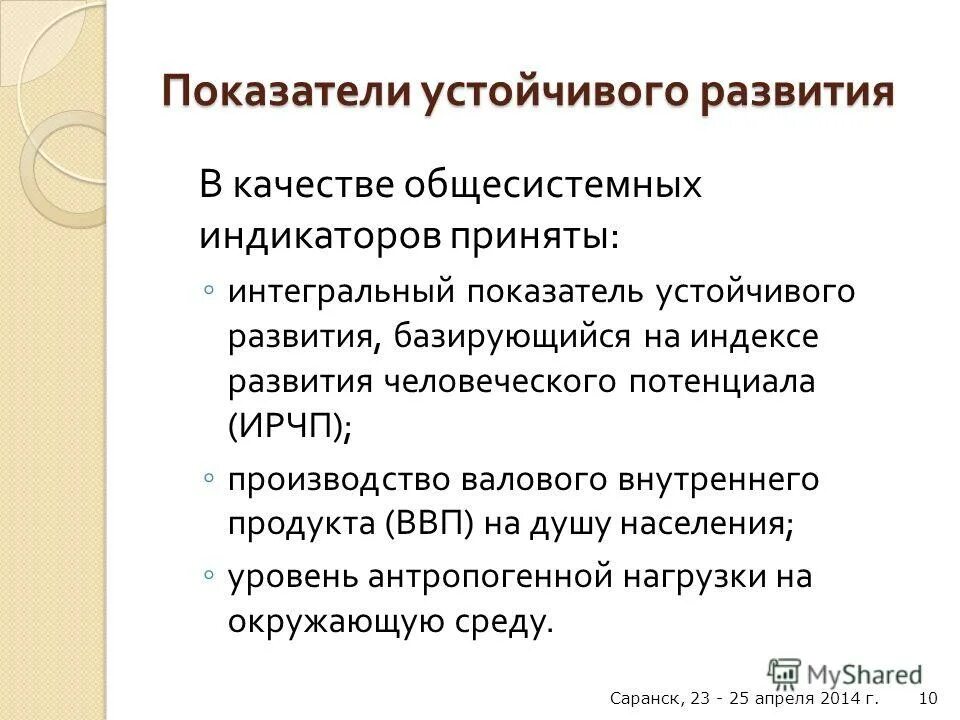 Показатели устойчивого развития

В качестве общесистемных индикаторов приняты:

◦ интегральный показатель устойчивого развития, базирующийся на индексе развития человеческого потенциала (ИРЧП);

◦ производство валового внутреннего продукта (ВВП) на душу населения;

◦ уровень антропогенной нагрузки на окружающую среду.

MyShared

Саранск, 23 - 25 апреля 2014 г. 10